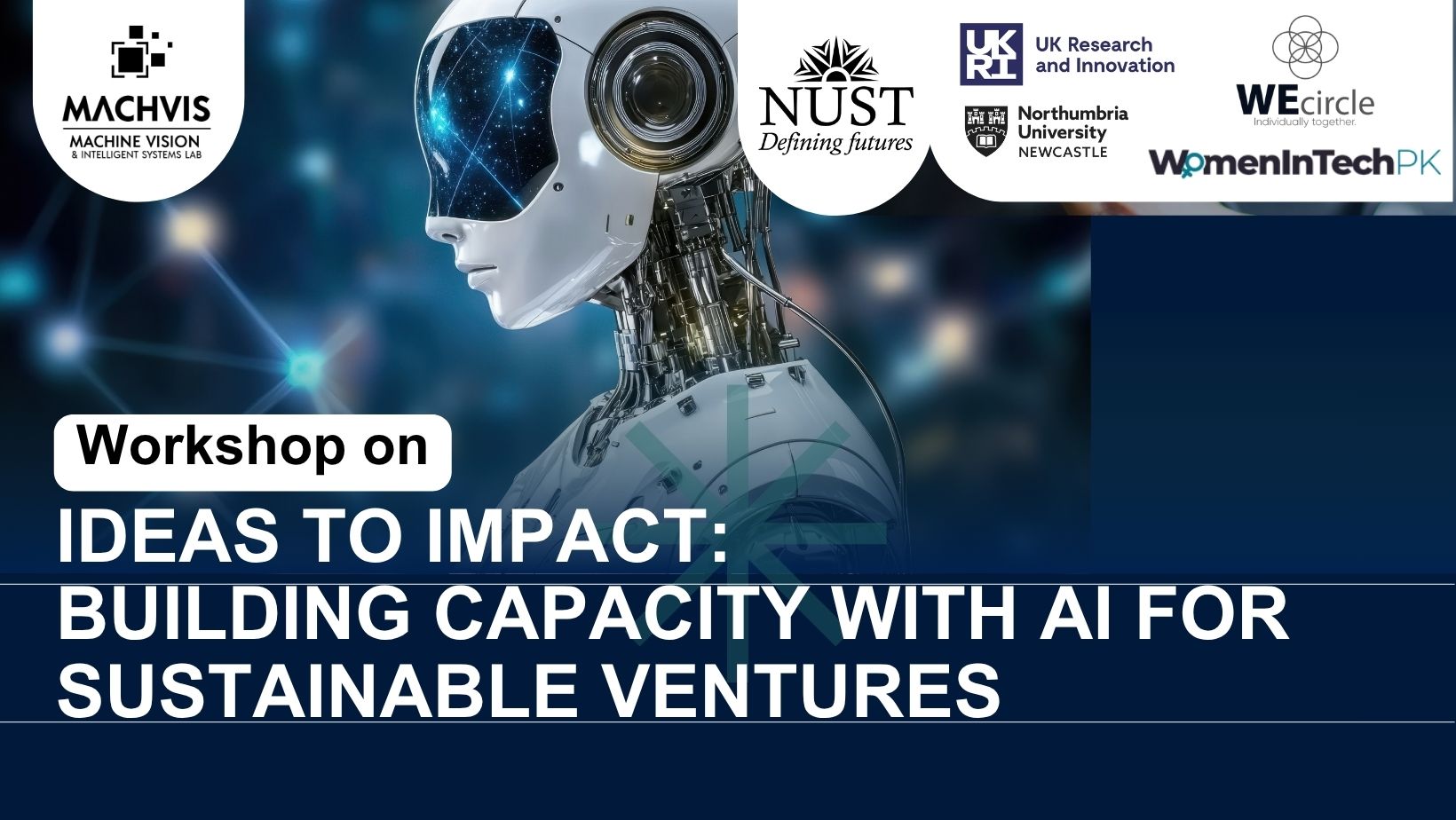 MACHVIS
MACHINE VISION
& INTELLIGENT SYSTEMS LAB

NUST
Defining futures

UK RI
UK Research and Innovation

Northumbria University
NEWCASTLE

WEcircle
Individually together.

WomenInTechPK

Workshop on

IDEAS TO IMPACT:
BUILDING CAPACITY WITH AI FOR SUSTAINABLE VENTURES